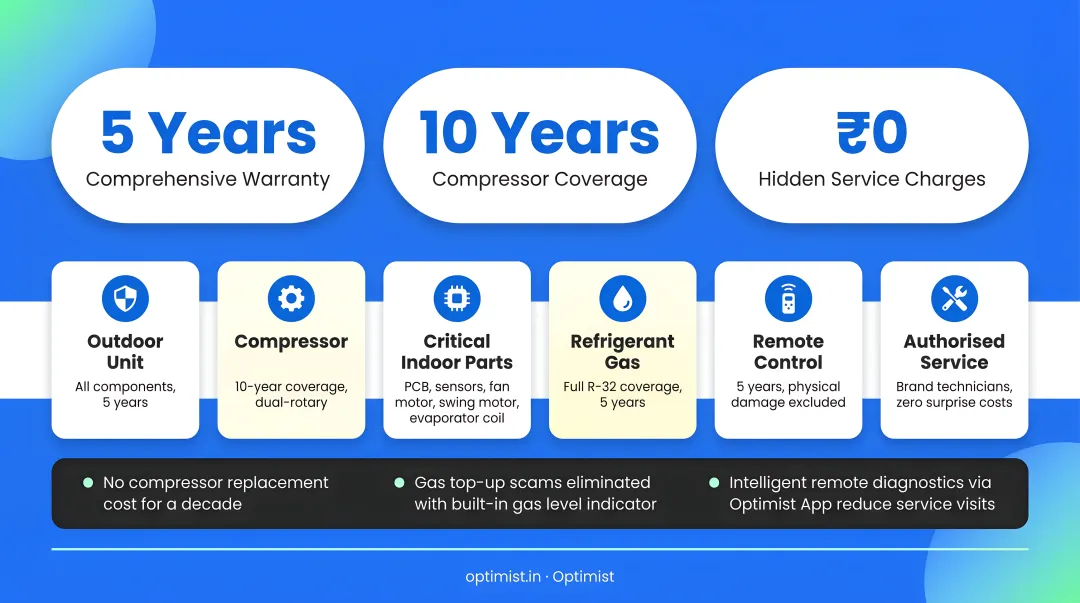 5 Years
Comprehensive Warranty

10 Years
Compressor Coverage

₹0
Hidden Service Charges

Outdoor Unit
All components, 5 years

Compressor
10-year coverage, dual-rotary

Critical Indoor Parts
PCB, sensors, fan motor, swing motor, evaporator coil

Refrigerant Gas
Full R-32 coverage, 5 years

Remote Control
5 years, physical damage excluded

Authorised Service
Brand technicians, zero surprise costs

No compressor replacement cost for a decade

Gas top-up scams eliminated with built-in gas level indicator

Intelligent remote diagnostics via Optimist App reduce service visits

optimist.in · Optimist